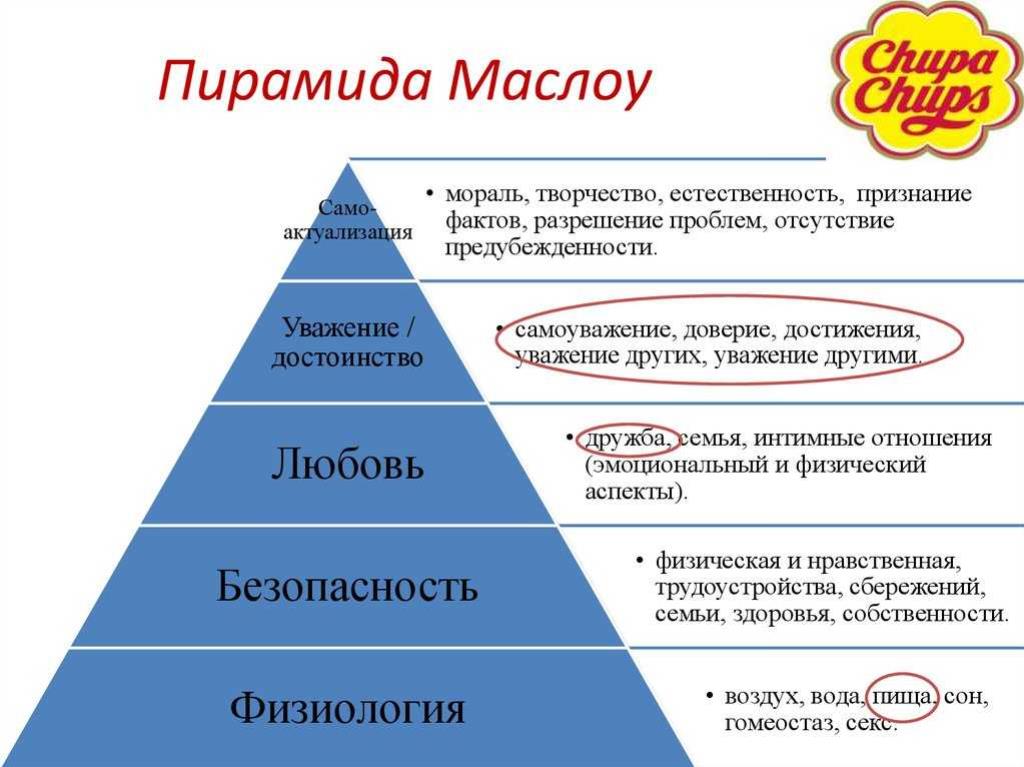 Пирамида Маслоу

Chupa Chups

Само-актуализация

• мораль, творчество, естественность, признание фактов, разрешение проблем, отсутствие предубежденности.

Уважение / достоинство

• самоуважение, доверие, достижения, уважение других, уважение другими.

Любовь

• дружба, семья, интимные отношения (эмоциональный и физический аспекты).

Безопасность

• физическая и нравственная, трудоустройства, сбережений, семьи, здоровья, собственности.

Физиология

• воздух, вода, пища, сон, гомеостаз, секс.